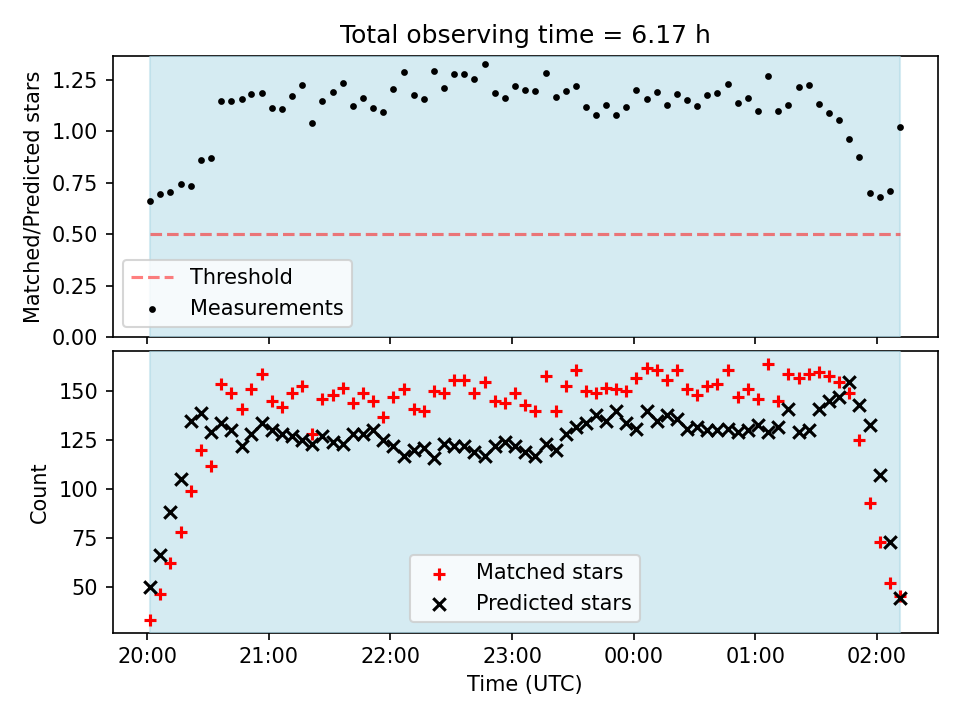 Total observing time = 6.17 h

Matched/Predicted stars

1.25
1.00
0.75
0.50
0.25
0.00

Threshold
Measurements

Count

150
125
100
75
50

Matched stars
Predicted stars

20:00
21:00
22:00
23:00
00:00
01:00
02:00

Time (UTC)